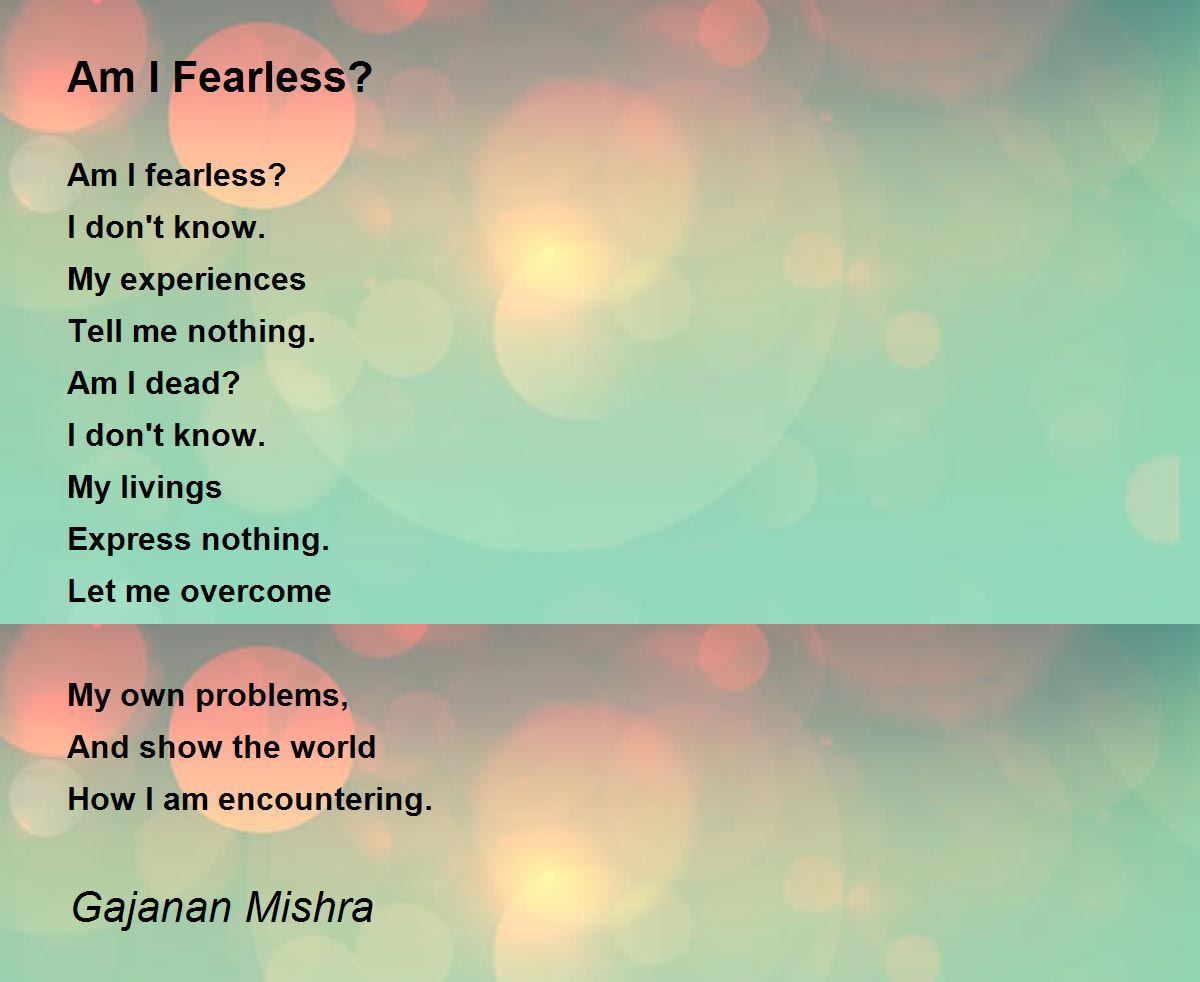 Am I Fearless?

Am I fearless?
I don't know.
My experiences
Tell me nothing.
Am I dead?
I don't know.
My livings
Express nothing.
Let me overcome

My own problems,
And show the world
How I am encountering.

Gajanan Mishra